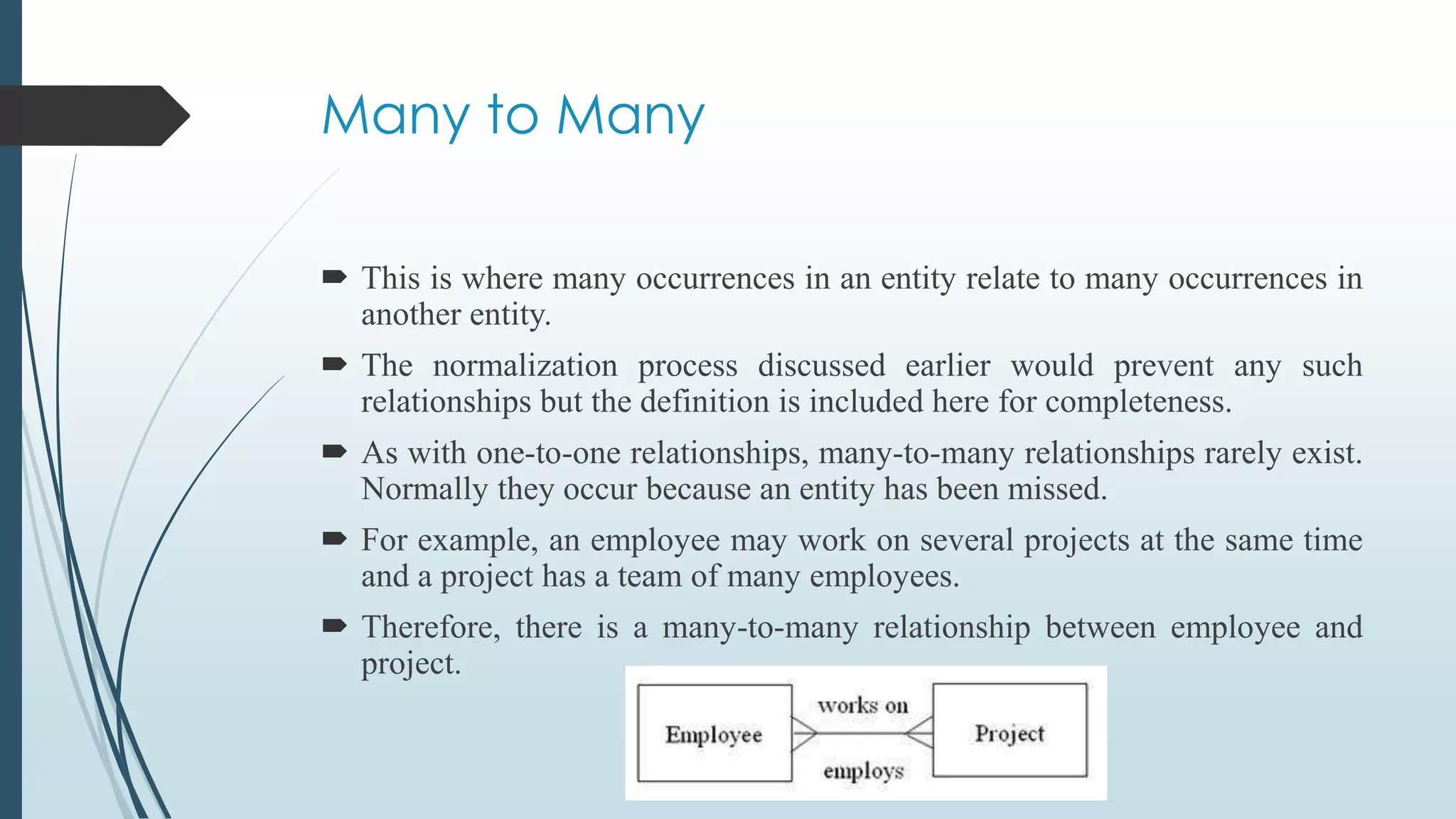 Many to Many

This is where many occurrences in an entity relate to many occurrences in another entity.

The normalization process discussed earlier would prevent any such relationships but the definition is included here for completeness.

As with one-to-one relationships, many-to-many relationships rarely exist. Normally they occur because an entity has been missed.

For example, an employee may work on several projects at the same time and a project has a team of many employees.

Therefore, there is a many-to-many relationship between employee and project.

Employee

works on

employs

Project